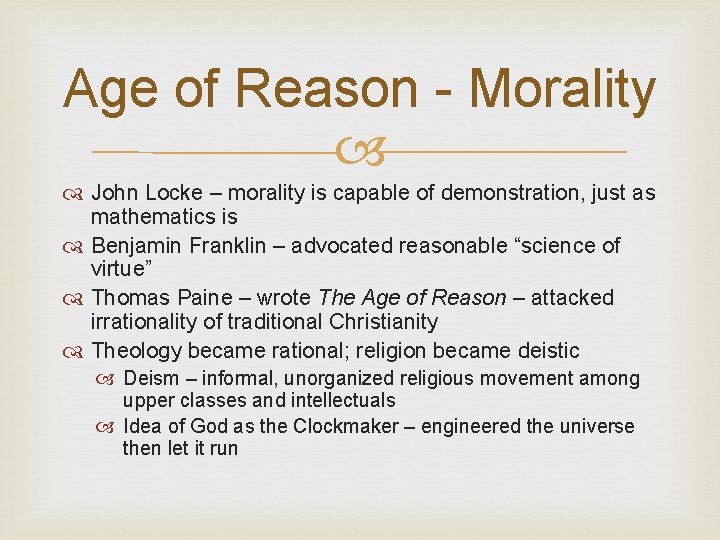 Age of Reason - Morality

John Locke – morality is capable of demonstration, just as mathematics is

Benjamin Franklin – advocated reasonable “science of virtue”

Thomas Paine – wrote The Age of Reason – attacked irrationality of traditional Christianity

Theology became rational; religion became deistic

Deism – informal, unorganized religious movement among upper classes and intellectuals

Idea of God as the Clockmaker – engineered the universe then let it run